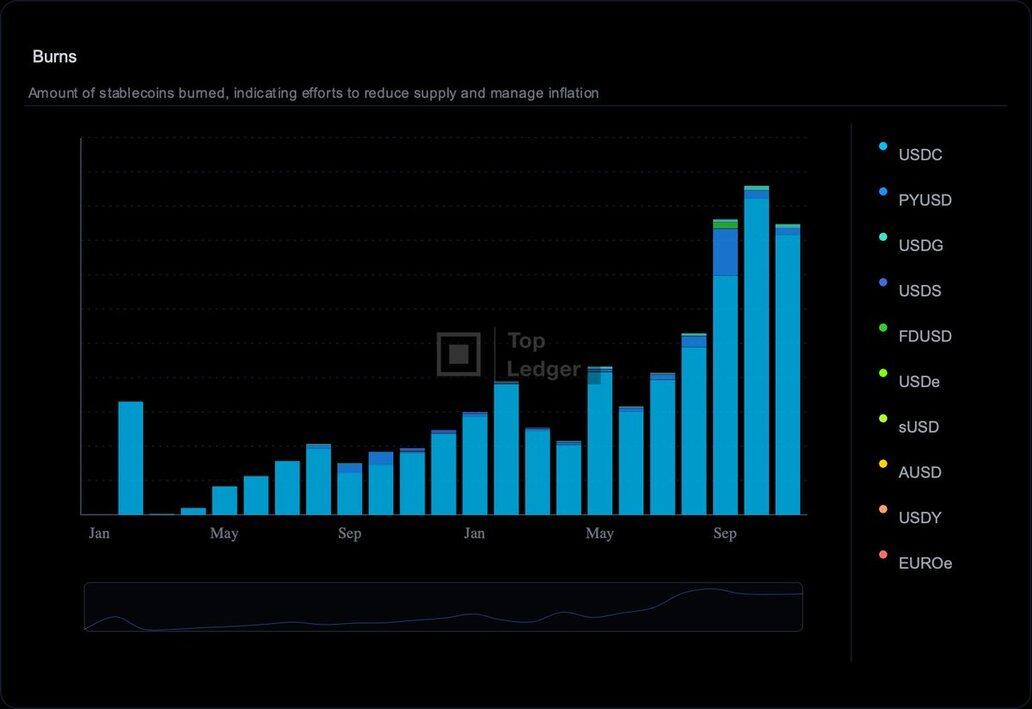 Burns

Amount of stablecoins burned, indicating efforts to reduce supply and manage inflation

Top Ledger

Jan
May
Sep
Jan
May
Sep

USDC
PYUSD
USDG
USDS
FDUSD
USDe
sUSD
AUSD
USDY
EUROe